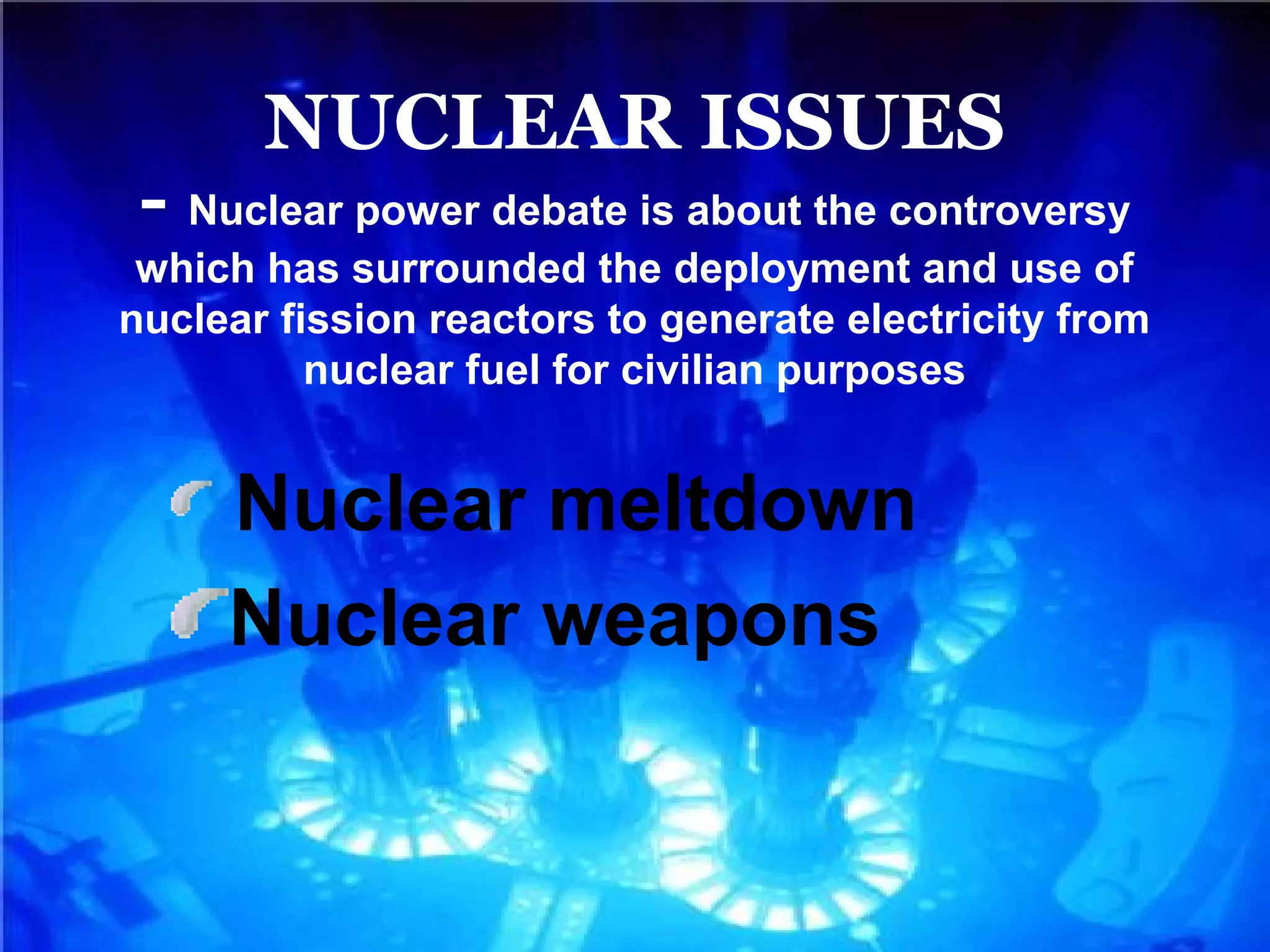 NUCLEAR ISSUES

- Nuclear power debate is about the controversy which has surrounded the deployment and use of nuclear fission reactors to generate electricity from nuclear fuel for civilian purposes

Nuclear meltdown
Nuclear weapons